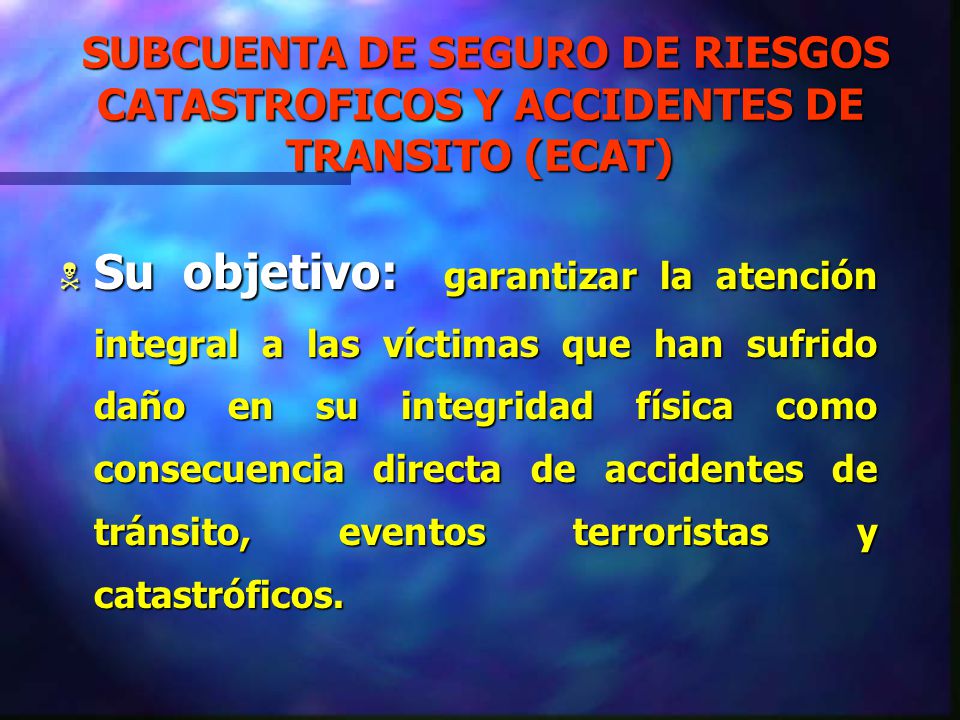 SUBCUENTA DE SEGURO DE RIESGOS CATASTROFICOS Y ACCIDENTES DE TRANSITO (ECAT)

Su objetivo: garantizar la atención integral a las víctimas que han sufrido daño en su integridad física como consecuencia directa de accidentes de tránsito, eventos terroristas y catastróficos.